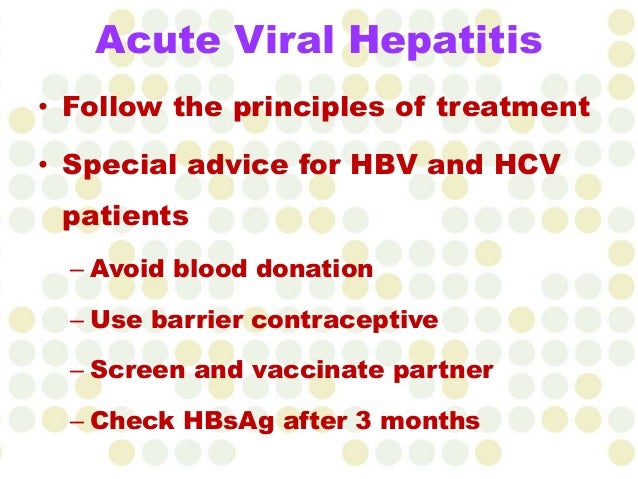 Acute Viral Hepatitis

• Follow the principles of treatment

• Special advice for HBV and HCV patients

– Avoid blood donation

– Use barrier contraceptive

– Screen and vaccinate partner

– Check HBsAg after 3 months